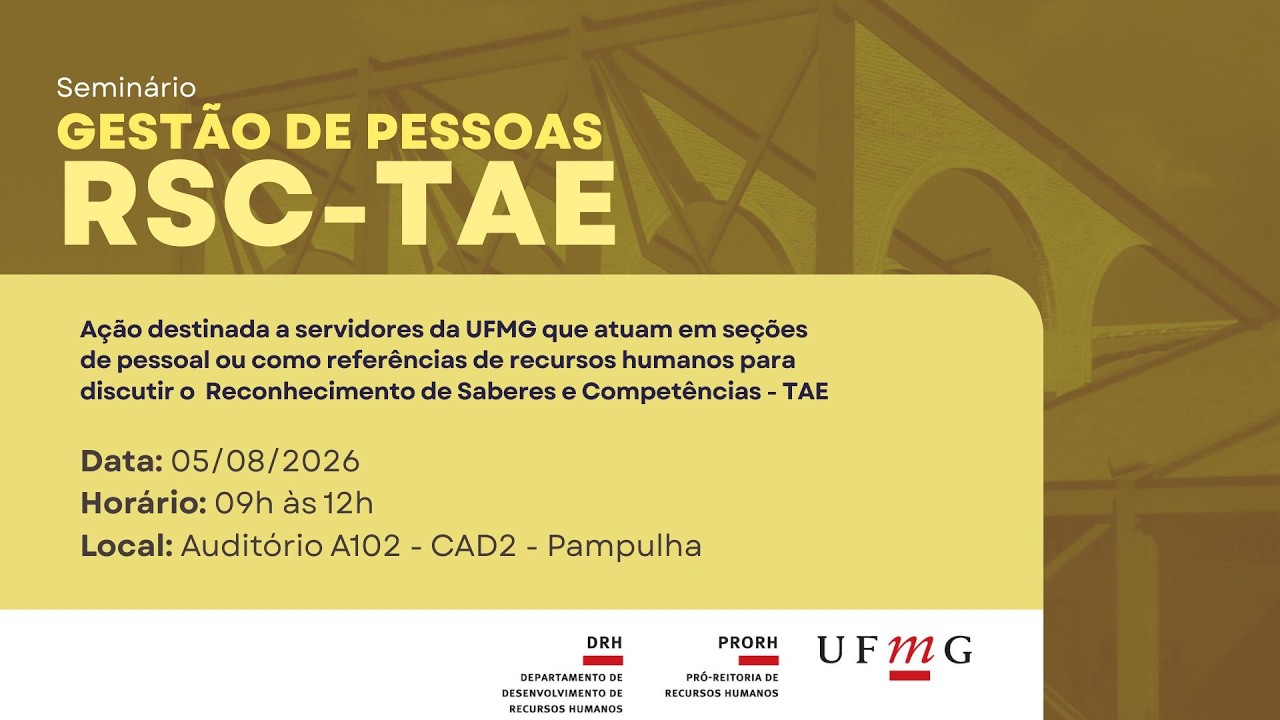 Seminário
GESTÃO DE PESSOAS
RSC-TAE

Ação destinada a servidores da UFMG que atuam em seções de pessoal ou como referências de recursos humanos para discutir o Reconhecimento de Saberes e Competências - TAE

Data: 05/08/2026
Horário: 09h às 12h
Local: Auditório A102 - CAD2 - Pampulha

DRH
DEPARTAMENTO DE DESENVOLVIMENTO DE RECURSOS HUMANOS

PRORH
PRÓ-REITORIA DE RECURSOS HUMANOS

UFMG